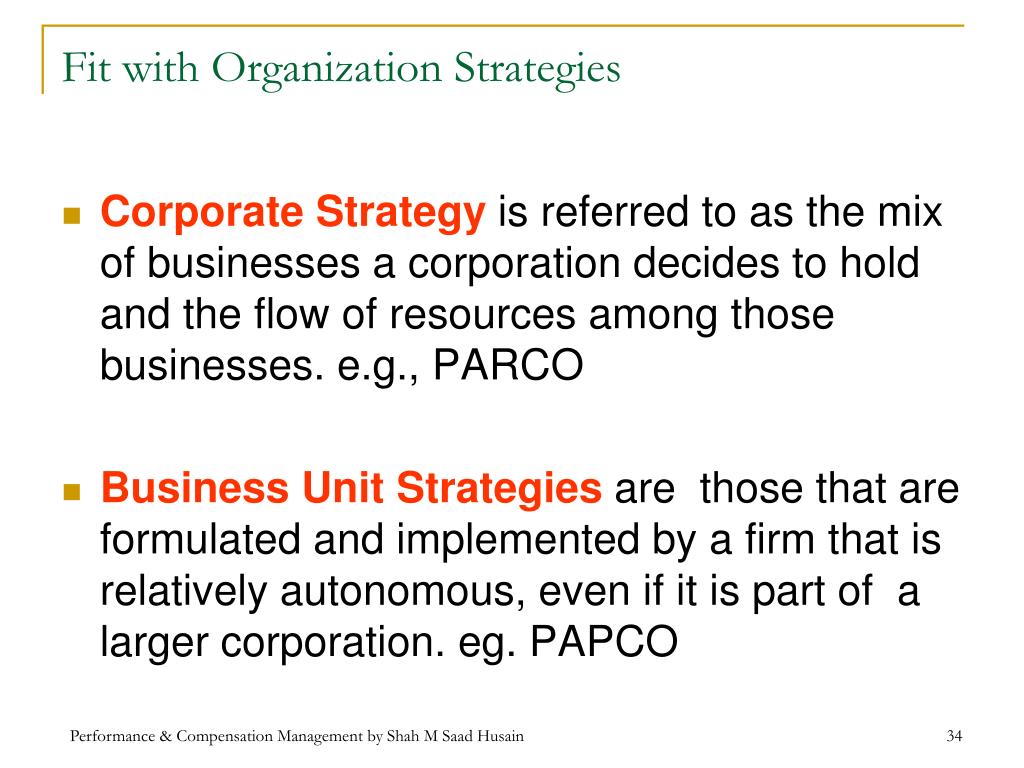 Fit with Organization Strategies

Corporate Strategy is referred to as the mix of businesses a corporation decides to hold and the flow of resources among those businesses. e.g., PARCO

Business Unit Strategies are those that are formulated and implemented by a firm that is relatively autonomous, even if it is part of a larger corporation. eg. PAPCO

Performance & Compensation Management by Shah M Saad Husain

34